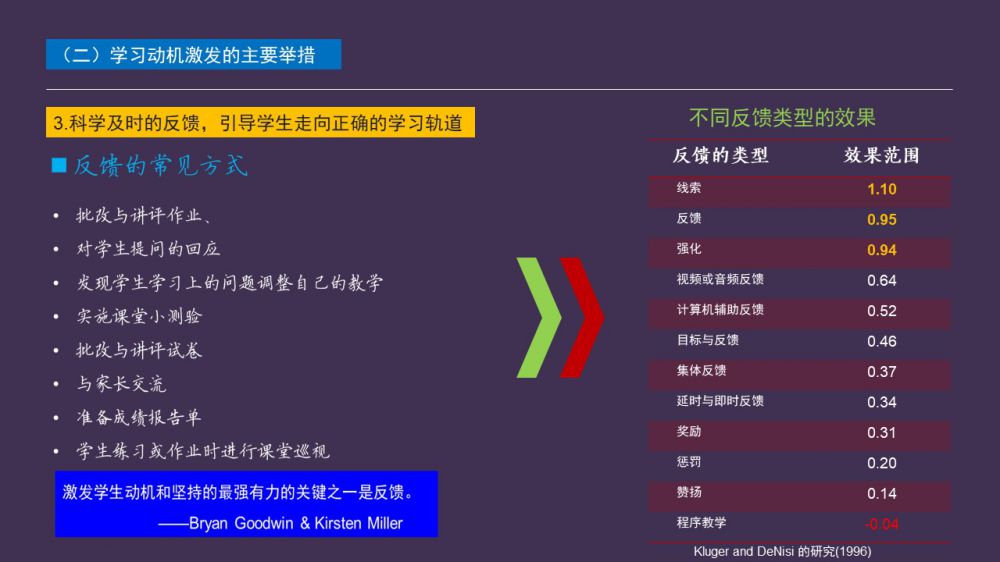 （二）学习动机激发的主要举措

3.科学及时的反馈，引导学生走向正确的学习轨道

■反馈的常见方式

• 批改与讲评作业、
• 对学生提问的回应
• 发现学生学习上的问题调整自己的教学
• 实施课堂小测验
• 批改与讲评试卷
• 与家长交流
• 准备成绩报告单
• 学生练习或作业时进行课堂巡视

激发学生动机和坚持的最强有力的关键之一是反馈。
——Bryan Goodwin & Kirsten Miller

不同反馈类型的效果

| 反馈的类型 | 效果范围 |
|---|---|
| 线索 | 1.10 |
| 反馈 | 0.95 |
| 强化 | 0.94 |
| 视频或音频反馈 | 0.64 |
| 计算机辅助反馈 | 0.52 |
| 目标与反馈 | 0.46 |
| 集体反馈 | 0.37 |
| 延时与即时反馈 | 0.34 |
| 奖励 | 0.31 |
| 惩罚 | 0.20 |
| 赞扬 | 0.14 |
| 程序教学 | -0.04 |

Kluger and DeNisi 的研究(1996)